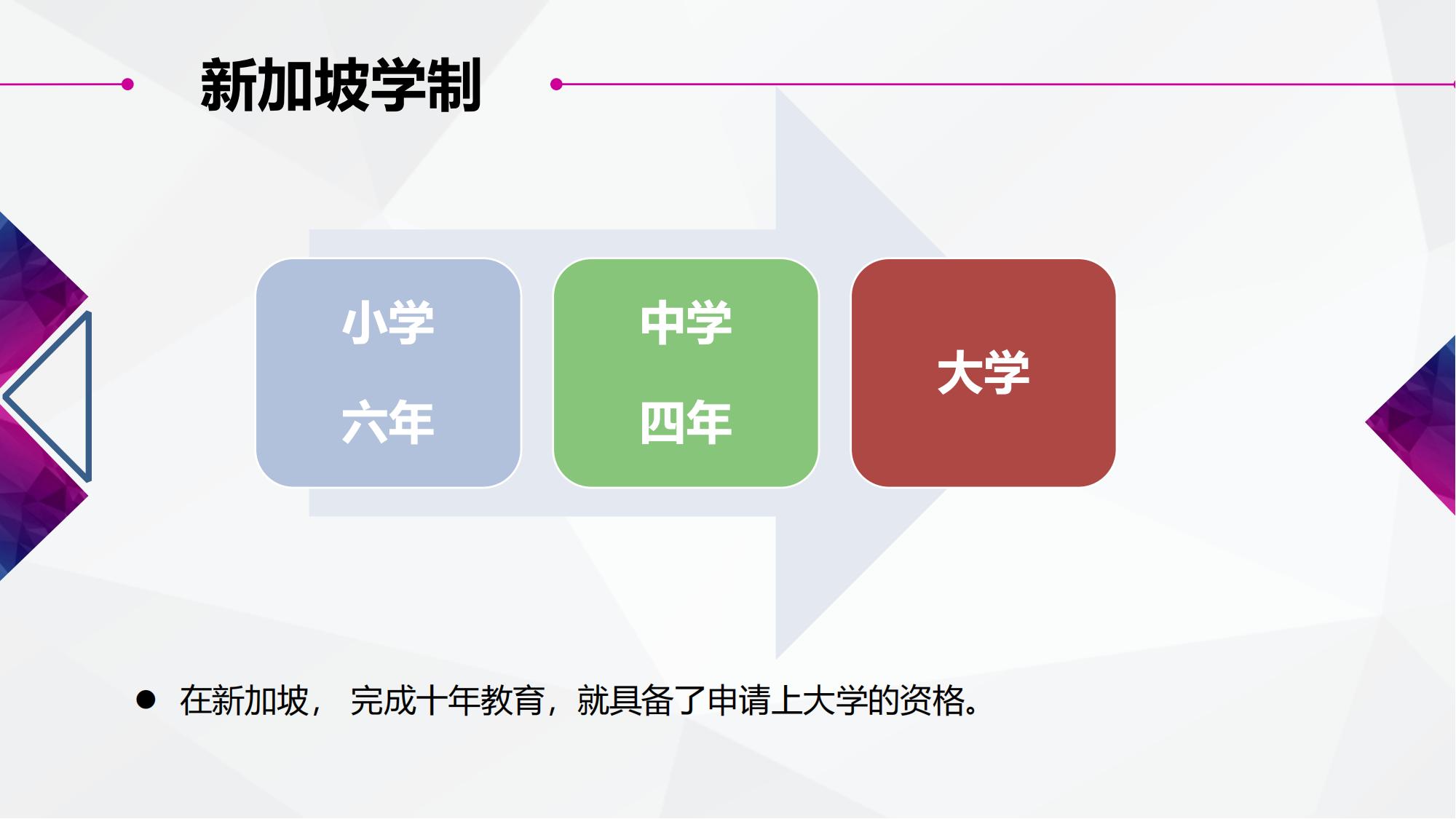 新加坡学制

小学

六年

中学

四年

大学

● 在新加坡， 完成十年教育，就具备了申请上大学的资格。